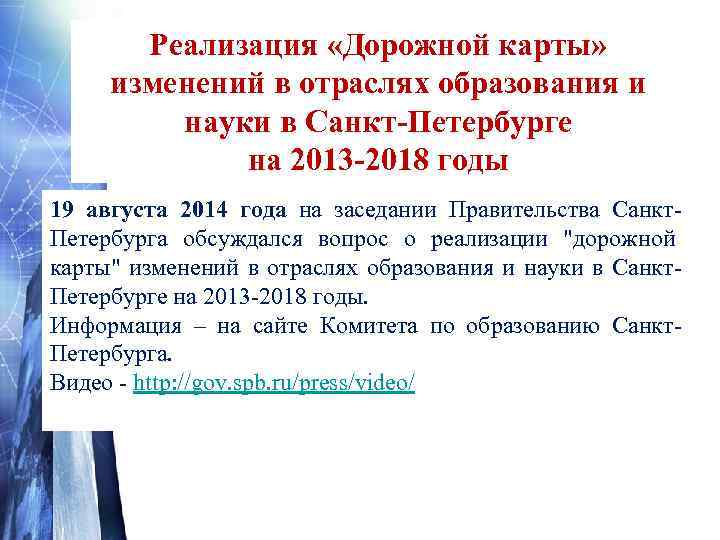 Реализация «Дорожной карты» изменений в отраслях образования и науки в Санкт-Петербурге на 2013-2018 годы

19 августа 2014 года на заседании Правительства Санкт-Петербурга обсуждался вопрос о реализации "дорожной карты" изменений в отраслях образования и науки в Санкт-Петербурге на 2013-2018 годы.
Информация – на сайте Комитета по образованию Санкт-Петербурга.
Видео - http://gov.spb.ru/press/video/